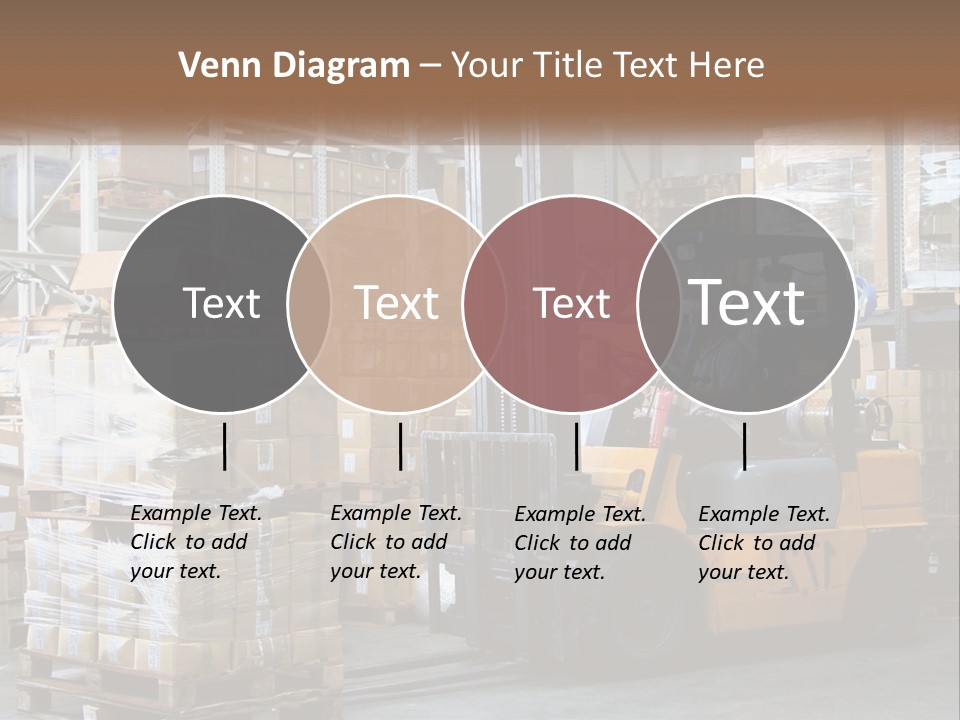 Venn Diagram – Your Title Text Here

Text

Text

Text

Text

Example Text. Click to add your text.

Example Text. Click to add your text.

Example Text. Click to add your text.

Example Text. Click to add your text.